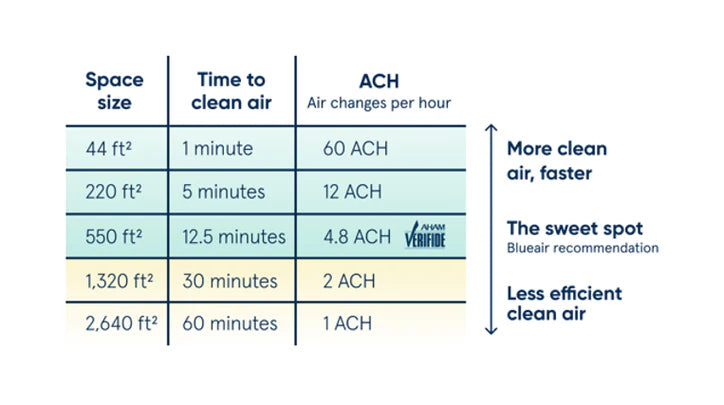 | Space size | Time to clean air | ACH Air changes per hour |
|---|---|---|
| 44 ft² | 1 minute | 60 ACH |
| 220 ft² | 5 minutes | 12 ACH |
| 550 ft² | 12.5 minutes | 4.8 ACH AHAM VERIFIDE |
| 1,320 ft² | 30 minutes | 2 ACH |
| 2,640 ft² | 60 minutes | 1 ACH |

More clean air, faster

The sweet spot
Blueair recommendation

Less efficient clean air